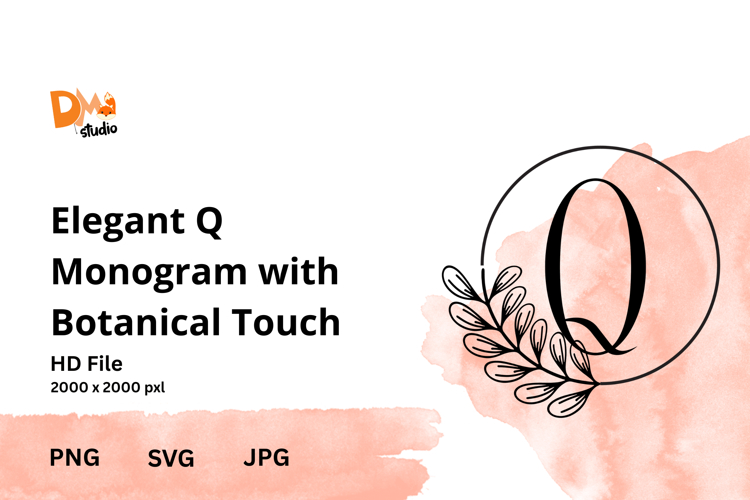 DM studio

Elegant Q Monogram with Botanical Touch

HD File
2000 x 2000 pxl

PNG SVG JPG

Q